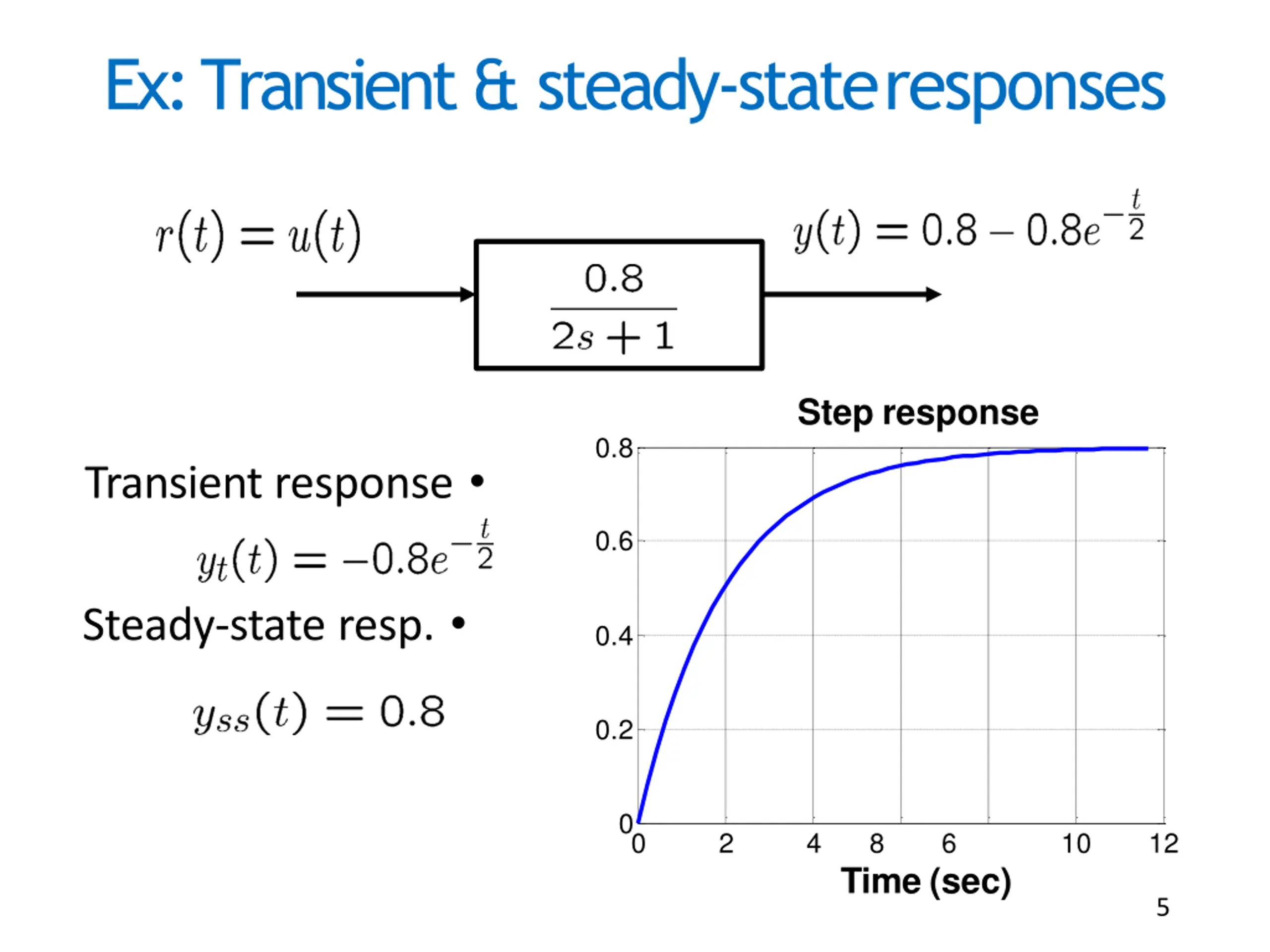 Ex: Transient & steady-state responses

$r(t) = u(t)$

$\frac{0.8}{2s+1}$

$y(t) = 0.8 - 0.8e^{-\frac{t}{2}}$

Transient response •

$y_t(t) = -0.8e^{-\frac{t}{2}}$

Steady-state resp. •

$y_{ss}(t) = 0.8$

Step response

0.8
0.6
0.4
0.2
0

0 2 4 8 6 10 12

Time (sec)

5